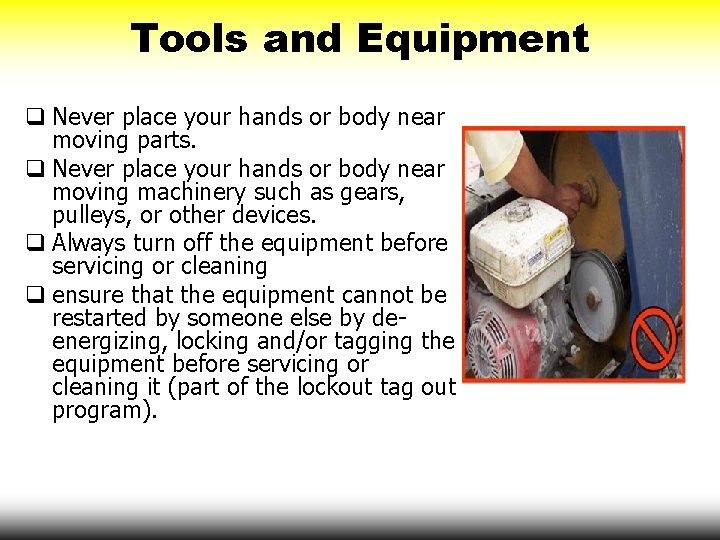 Tools and Equipment

❑ Never place your hands or body near moving parts.

❑ Never place your hands or body near moving machinery such as gears, pulleys, or other devices.

❑ Always turn off the equipment before servicing or cleaning

❑ ensure that the equipment cannot be restarted by someone else by de-energizing, locking and/or tagging the equipment before servicing or cleaning it (part of the lockout tag out program).